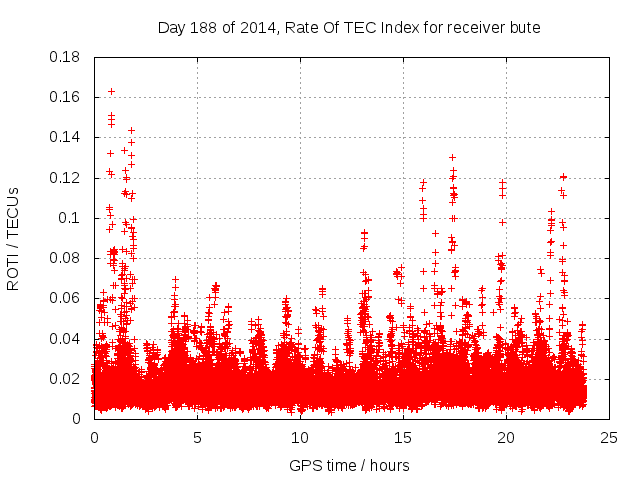 Day 188 of 2014, Rate Of TEC Index for receiver bute

ROTI / TECUs

0.18
0.16
0.14
0.12
0.1
0.08
0.06
0.04
0.02
0

0 5 10 15 20 25

GPS time / hours